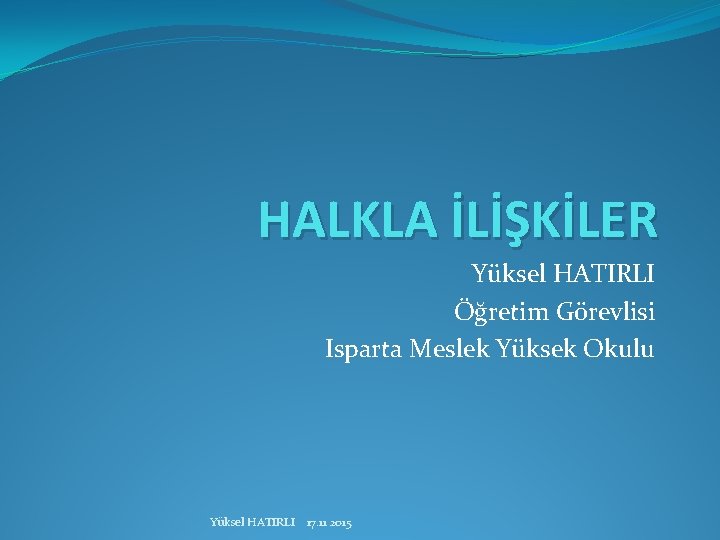 HALKLA İLİŞKİLER

Yüksel HATIRLI
Öğretim Görevlisi
Isparta Meslek Yüksek Okulu

Yüksel HATIRLI 17.11.2015